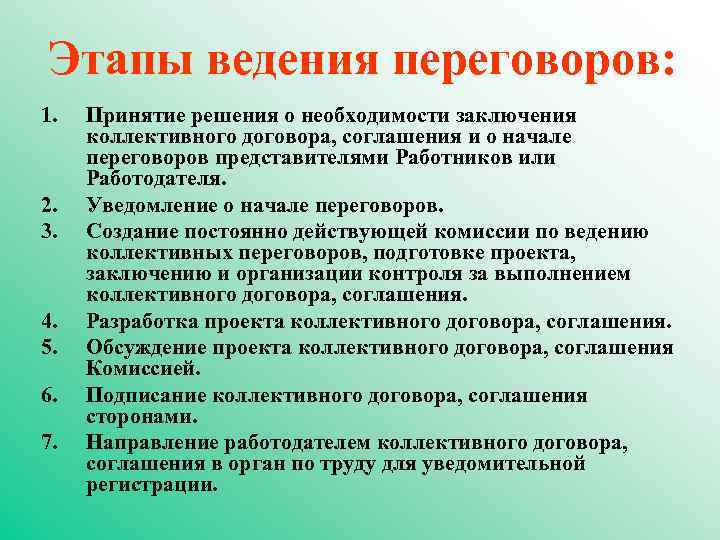 Этапы ведения переговоров:

1. Принятие решения о необходимости заключения коллективного договора, соглашения и о начале переговоров представителями Работников или Работодателя.
2. Уведомление о начале переговоров.
3. Создание постоянно действующей комиссии по ведению коллективных переговоров, подготовке проекта, заключению и организации контроля за выполнением коллективного договора, соглашения.
4. Разработка проекта коллективного договора, соглашения.
5. Обсуждение проекта коллективного договора, соглашения Комиссией.
6. Подписание коллективного договора, соглашения сторонами.
7. Направление работодателем коллективного договора, соглашения в орган по труду для уведомительной регистрации.